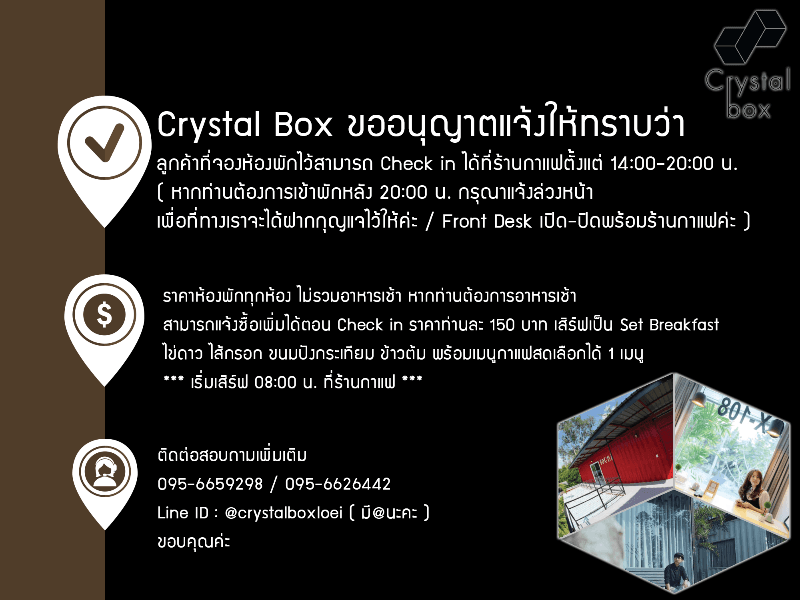 Crystal box

Crystal Box ขออนุญาตแจ้งให้ทราบว่า
ลูกค้าที่จองห้องพักไว้สามารถ Check in ได้ที่ร้านกาแฟตั้งแต่ 14:00-20:00 น.
( หากท่านต้องการเข้าพักหลัง 20:00 น. กรุณาแจ้งล่วงหน้า
เพื่อที่ทางเราจะได้ฝากกุญแจไว้ให้ค่ะ / Front Desk เปิด-ปิดพร้อมร้านกาแฟค่ะ )

ราคาห้องพักทุกห้อง ไม่รวมอาหารเช้า หากท่านต้องการอาหารเช้า
สามารถแจ้งซื้อเพิ่มได้ตอน Check in ราคาท่านละ 150 บาท เสิร์ฟเป็น Set Breakfast
ไข่ดาว ไส้กรอก ขนมปังกระเทียม ข้าวต้ม พร้อมเมนูกาแฟสดเลือกได้ 1 เมนู
*** เริ่มเสิร์ฟ 08:00 น. ที่ร้านกาแฟ ***

ติดต่อสอบถามเพิ่มเติม
095-6659298 / 095-6626442
Line ID : @crystalboxloei ( มี@นะคะ )
ขอบคุณค่ะ

X-108